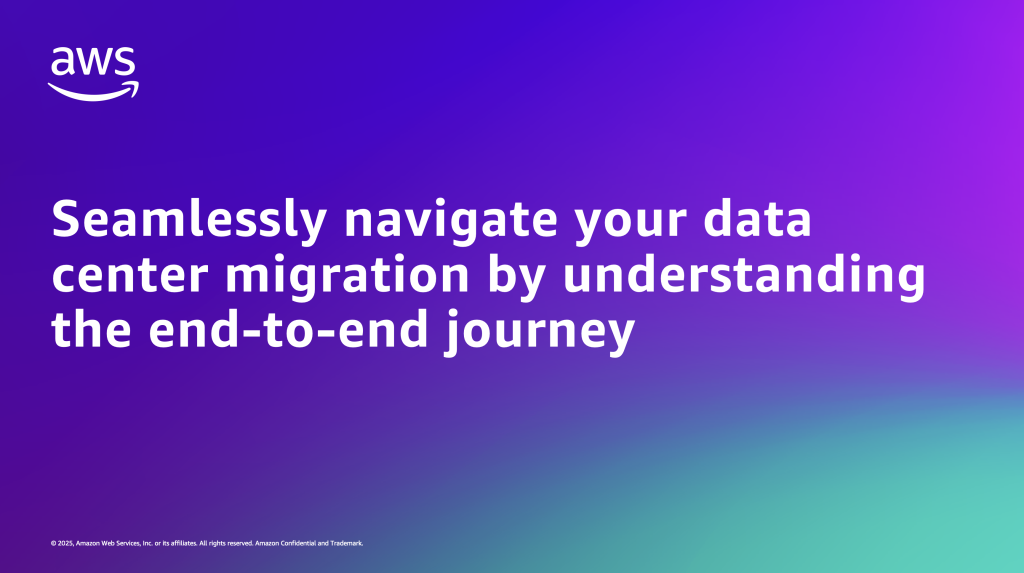 aws

Seamlessly navigate your data center migration by understanding the end-to-end journey

© 2025, Amazon Web Services, Inc. or its affiliates. All rights reserved. Amazon Confidential and Trademark.